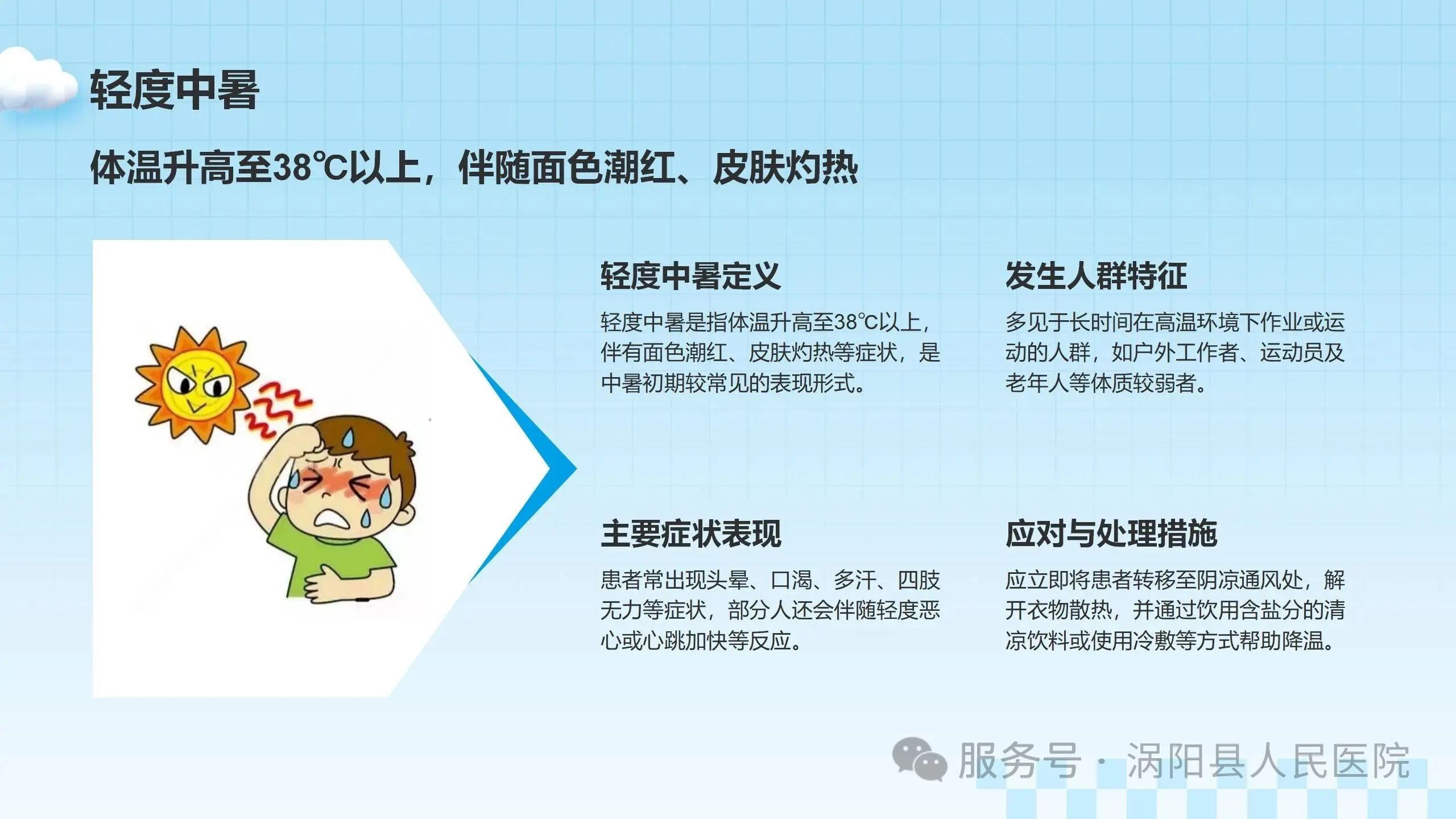 轻度中暑

体温升高至38℃以上，伴随面色潮红、皮肤灼热

轻度中暑定义

轻度中暑是指体温升高至38℃以上，伴有面色潮红、皮肤灼热等症状，是中暑初期较常见的表现形式。

发生人群特征

多见于长时间在高温环境下作业或运动的人群，如户外工作者、运动员及老年人等体质较弱者。

主要症状表现

患者常出现头晕、口渴、多汗、四肢无力等症状，部分人还会伴随轻度恶心或心跳加快等反应。

应对与处理措施

应立即将患者转移至阴凉通风处，解开衣物散热，并通过饮用含盐分的清凉饮料或使用冷敷等方式帮助降温。

服务号 · 涡阳县人民医院